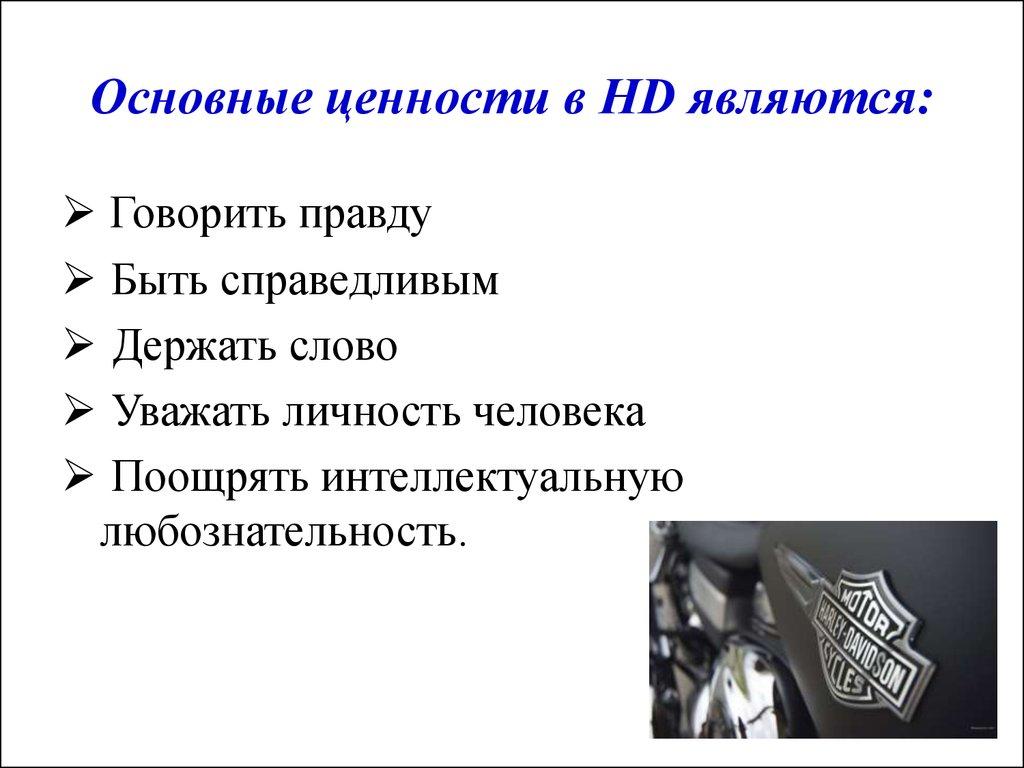 Основные ценности в HD являются:

➢ Говорить правду
➢ Быть справедливым
➢ Держать слово
➢ Уважать личность человека
➢ Поощрять интеллектуальную любознательность.

MOTOR
HARLEY-DAVIDSON
CYCLES